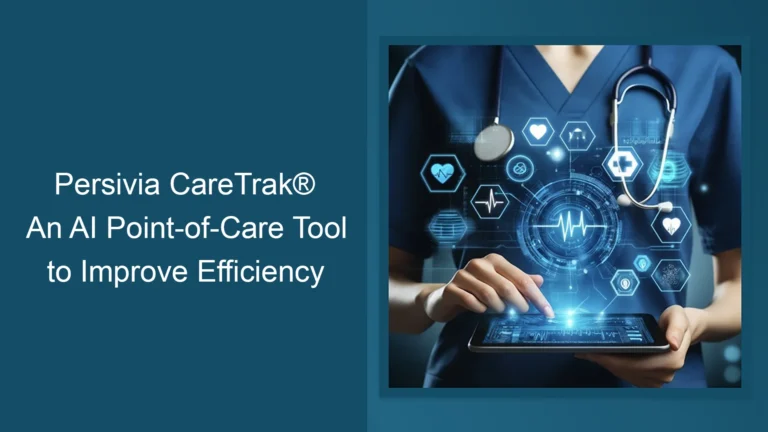 Persivia CareTrak®
An AI Point-of-Care Tool
to Improve Efficiency